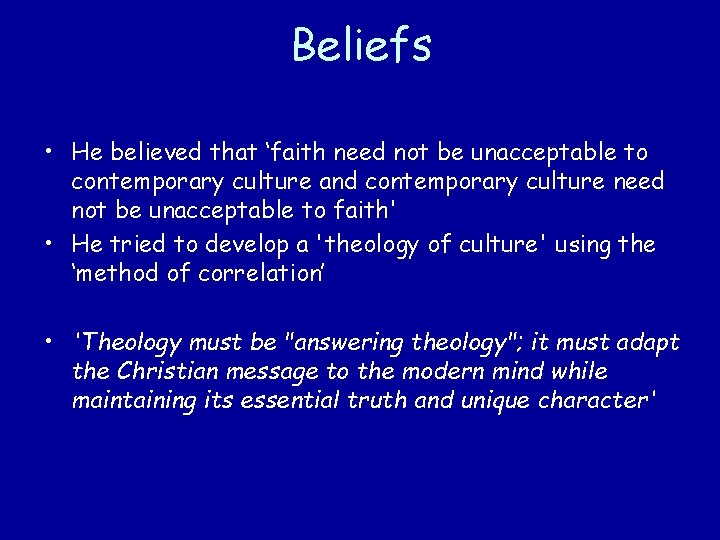 Beliefs

• He believed that ‘faith need not be unacceptable to contemporary culture and contemporary culture need not be unacceptable to faith'
• He tried to develop a 'theology of culture' using the ‘method of correlation’

• 'Theology must be "answering theology"; it must adapt the Christian message to the modern mind while maintaining its essential truth and unique character'